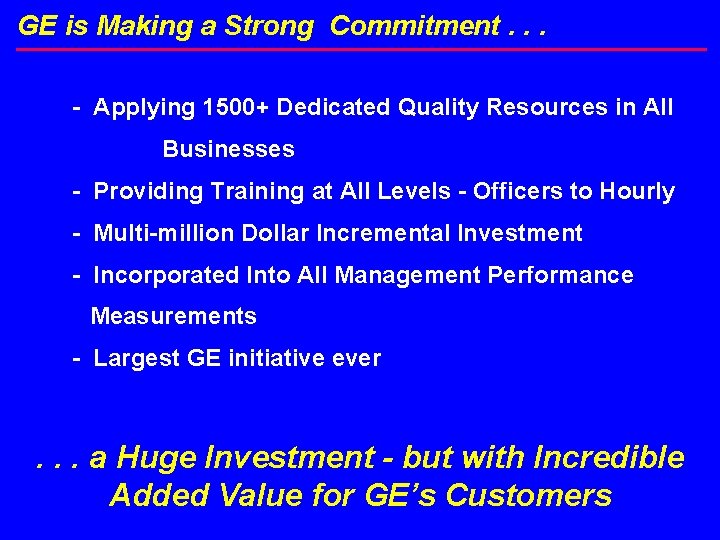 GE is Making a Strong Commitment . . .

- Applying 1500+ Dedicated Quality Resources in All Businesses
- Providing Training at All Levels - Officers to Hourly
- Multi-million Dollar Incremental Investment
- Incorporated Into All Management Performance Measurements
- Largest GE initiative ever

. . . a Huge Investment - but with Incredible Added Value for GE's Customers